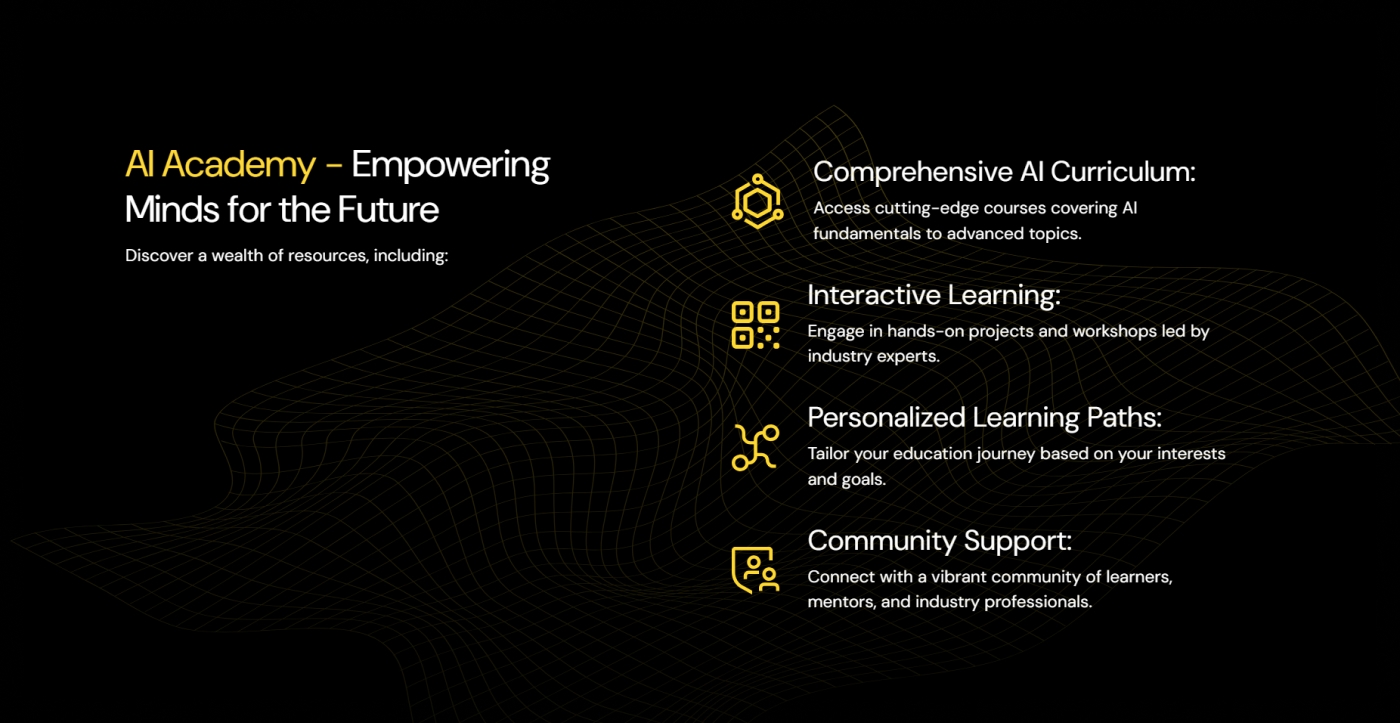 AI Academy - Empowering Minds for the Future

Discover a wealth of resources, including:

Comprehensive AI Curriculum:

Access cutting-edge courses covering AI fundamentals to advanced topics.

Interactive Learning:

Engage in hands-on projects and workshops led by industry experts.

Personalized Learning Paths:

Tailor your education journey based on your interests and goals.

Community Support:

Connect with a vibrant community of learners, mentors, and industry professionals.